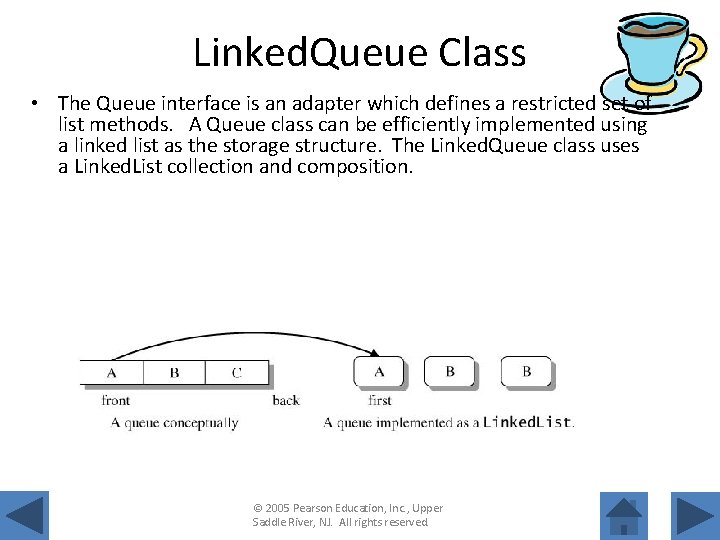 LinkedQueue Class

• The Queue interface is an adapter which defines a restricted set of list methods. A Queue class can be efficiently implemented using a linked list as the storage structure. The LinkedQueue class uses a LinkedList collection and composition.

A B C

front back

A queue conceptually

A B B

first

A queue implemented as a LinkedList.

© 2005 Pearson Education, Inc., Upper Saddle River, NJ. All rights reserved